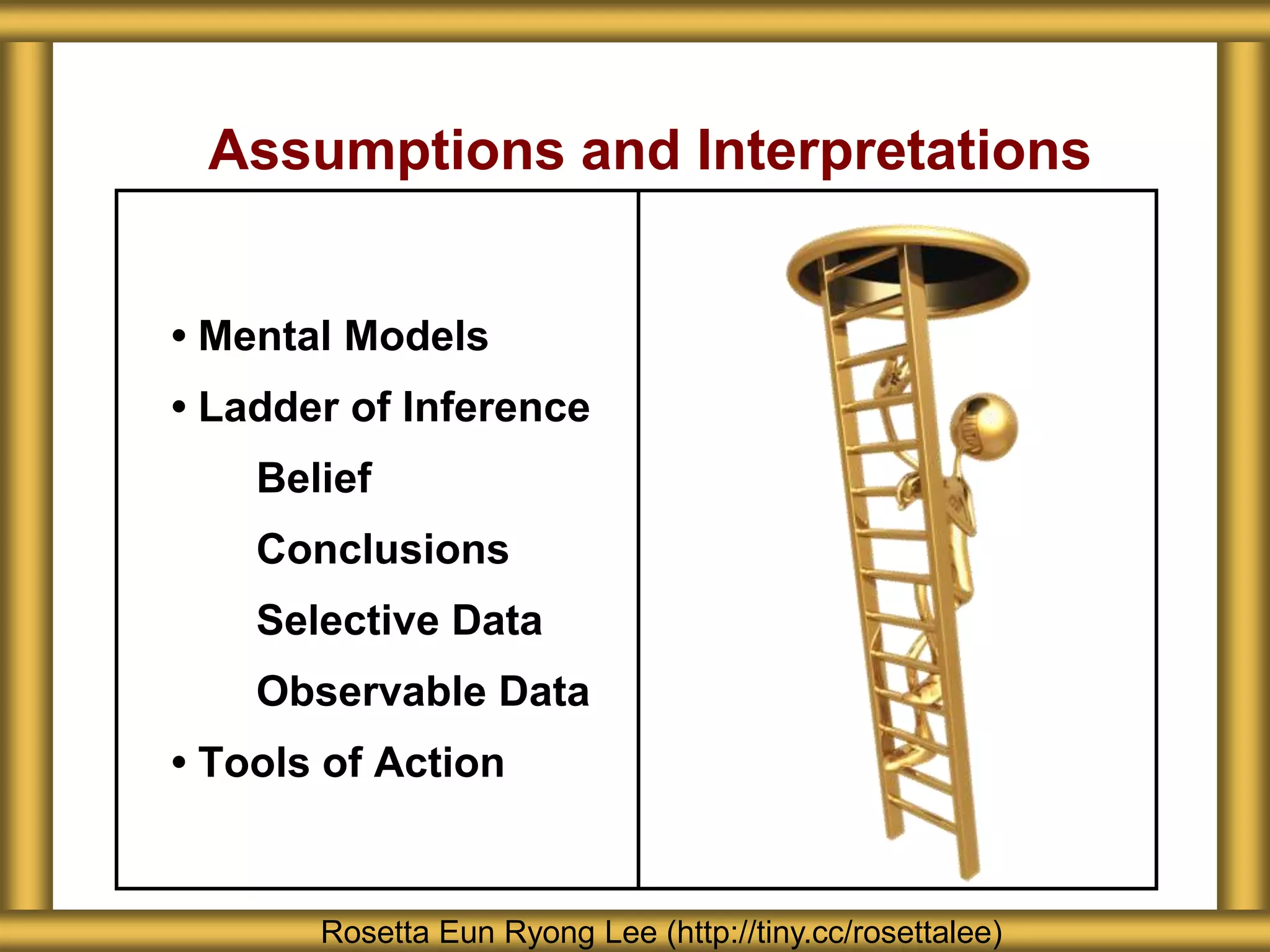 Assumptions and Interpretations

• Mental Models
• Ladder of Inference
Belief
Conclusions
Selective Data
Observable Data
• Tools of Action

Rosetta Eun Ryong Lee (http://tiny.cc/rosettalee)